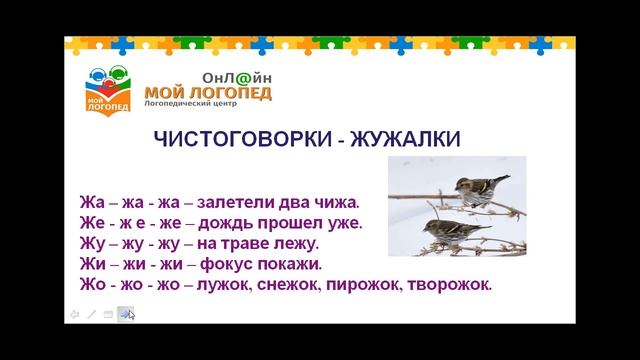 МОЙ ЛОГОПЕД

ОнЛ@йн
МОЙ ЛОГОПЕД
Логопедический центр

ЧИСТОГОВОРКИ - ЖУЖАЛКИ

Жа – жа - жа – залетели два чижа.
Же - ж е - же – дождь прошел уже.
Жу – жу - жу – на траве лежу.
Жи – жи - жи – фокус покажи.
Жо - жо - жо – лужок, снежок, пирожок, творожок.